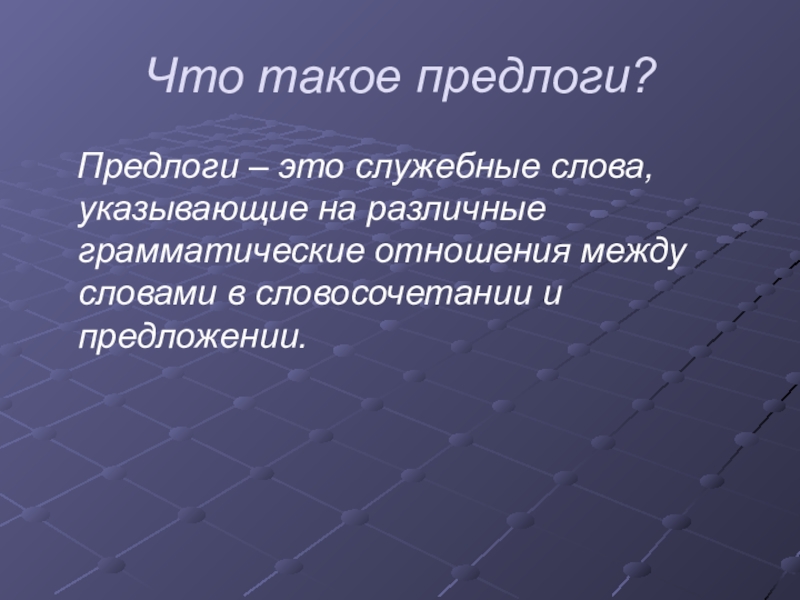 Что такое предлоги?

Предлоги – это служебные слова, указывающие на различные грамматические отношения между словами в словосочетании и предложении.